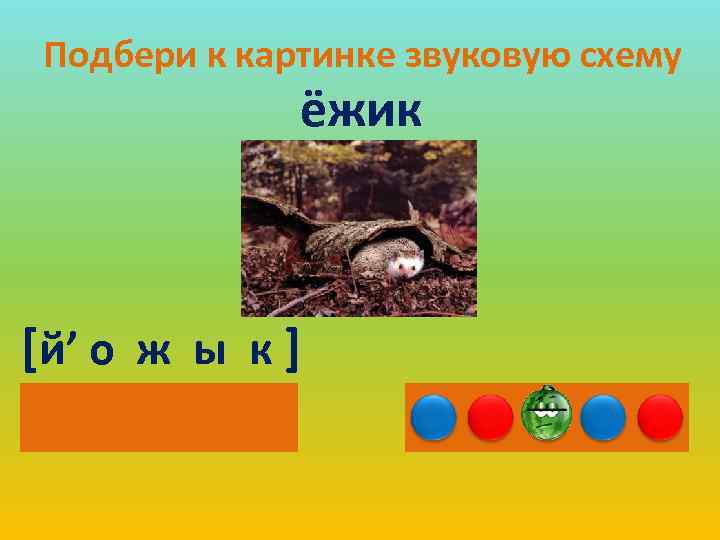 Подбери к картинке звуковую схему

ёжик

[й’ о ж ы к ]